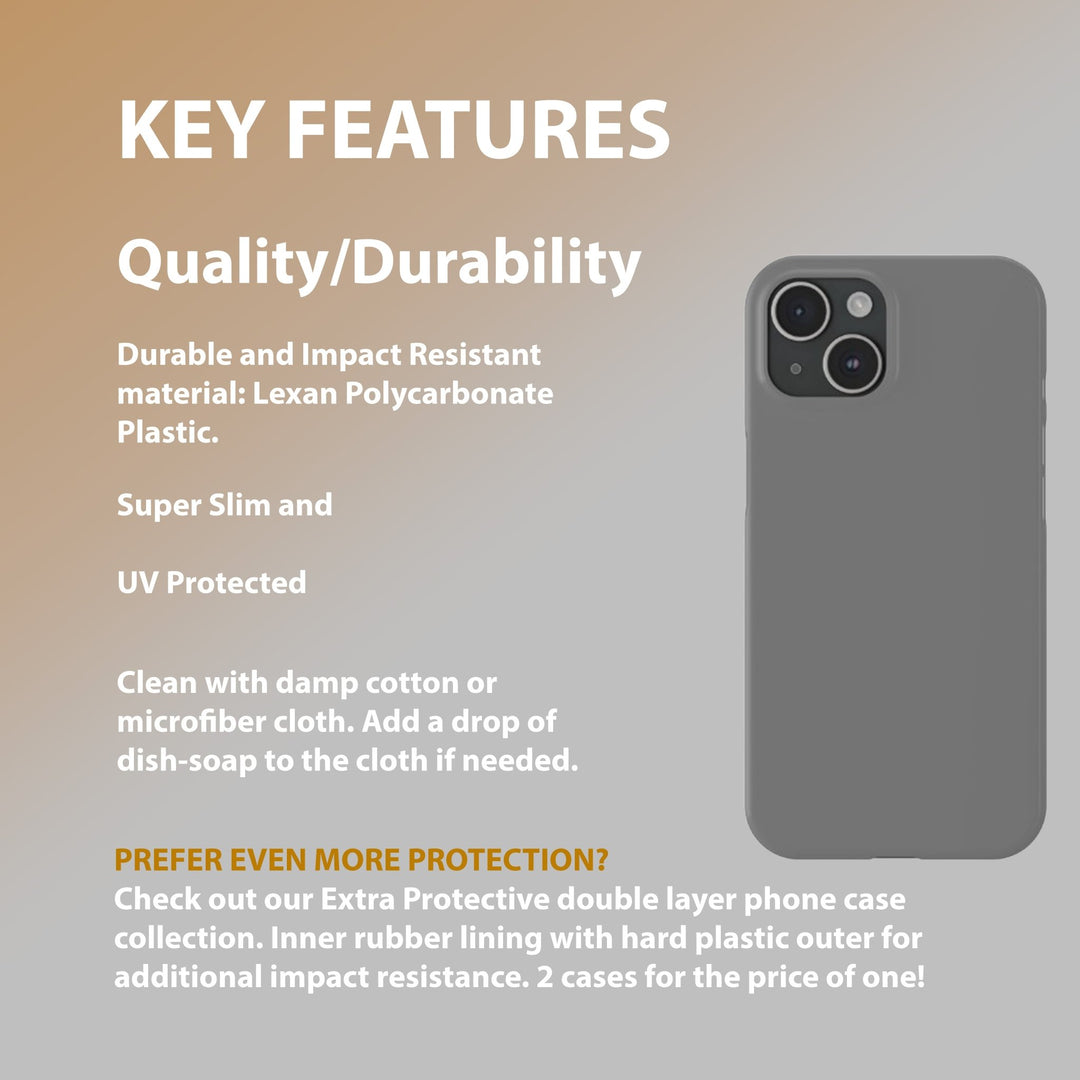 KEY FEATURES

Quality/Durability

Durable and Impact Resistant material: Lexan Polycarbonate Plastic.

Super Slim and

UV Protected

Clean with damp cotton or microfiber cloth. Add a drop of dish-soap to the cloth if needed.

PREFER EVEN MORE PROTECTION?
Check out our Extra Protective double layer phone case collection. Inner rubber lining with hard plastic outer for additional impact resistance. 2 cases for the price of one!